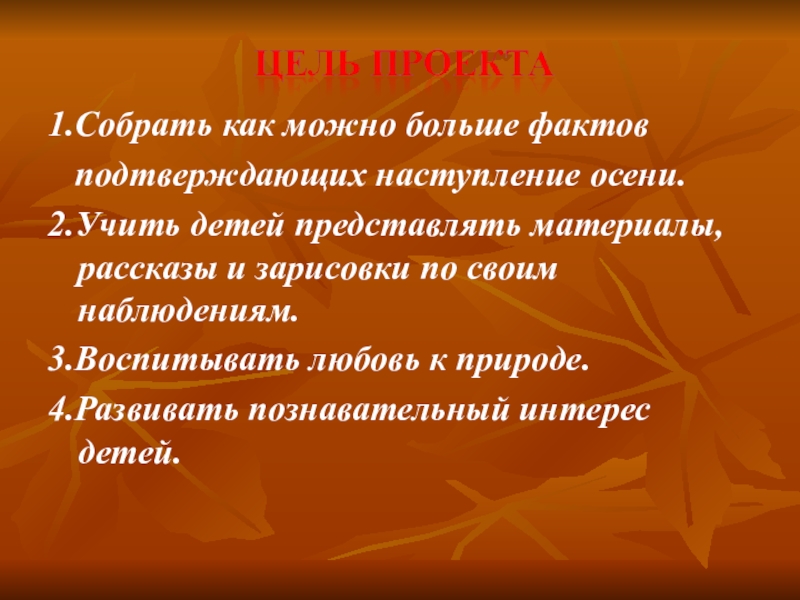 ЦЕЛЬ ПРОЕКТА

1.Собрать как можно больше фактов подтверждающих наступление осени.

2.Учить детей представлять материалы, рассказы и зарисовки по своим наблюдениям.

3.Воспитывать любовь к природе.

4.Развивать познавательный интерес детей.